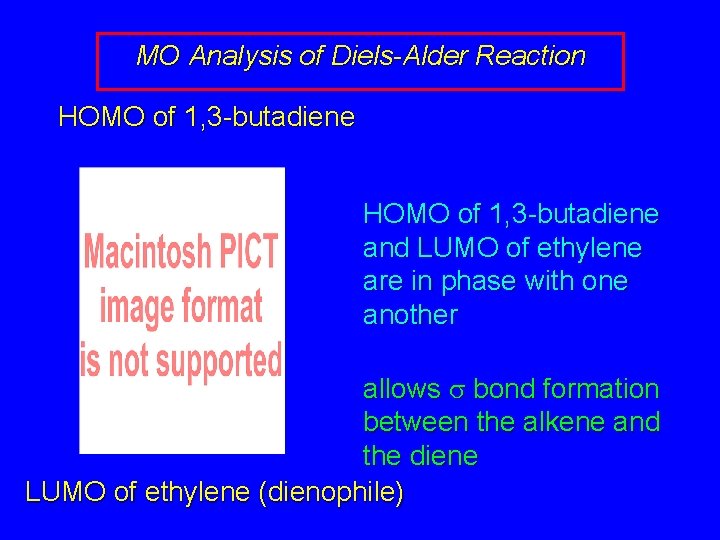 MO Analysis of Diels-Alder Reaction

HOMO of 1,3-butadiene

Macintosh PICT image format is not supported

HOMO of 1,3-butadiene and LUMO of ethylene are in phase with one another

allows $\sigma$ bond formation between the alkene and the diene

LUMO of ethylene (dienophile)